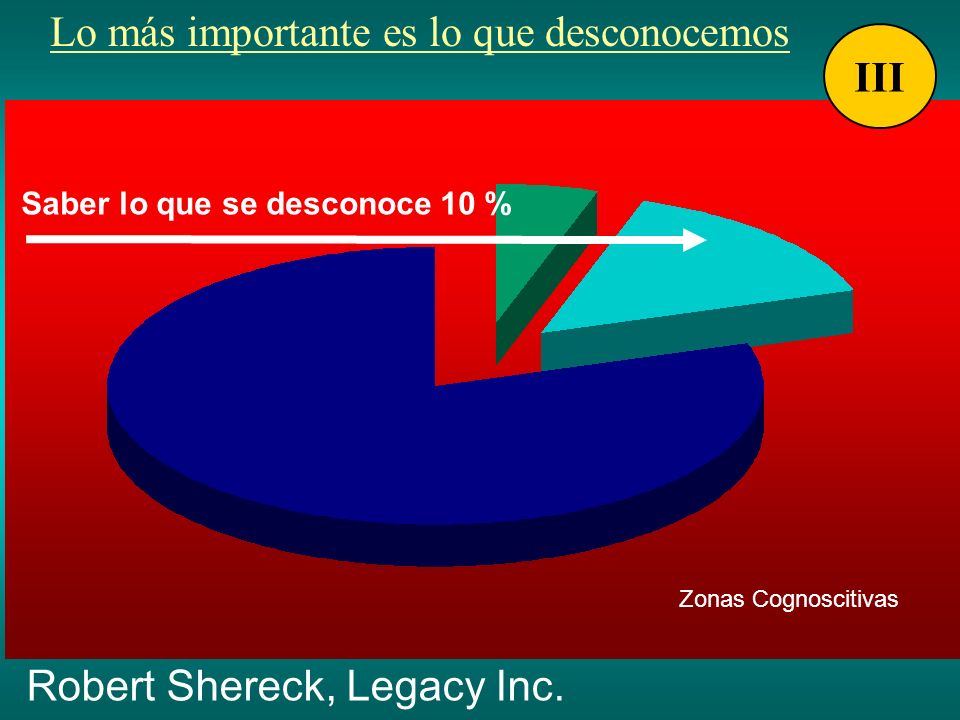 Lo más importante es lo que desconocemos

III

Saber lo que se desconoce 10 %

Zonas Cognoscitivas

Robert Shereck, Legacy Inc.